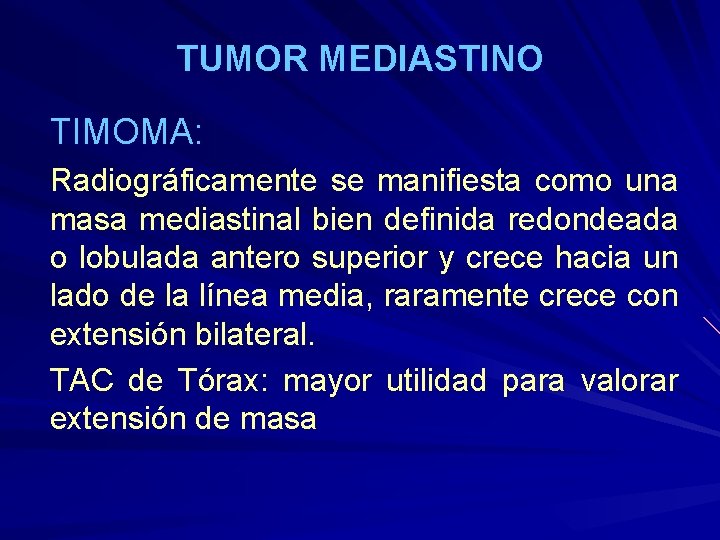 TUMOR MEDIASTINO

TIMOMA:

Radiográficamente se manifiesta como una masa mediastinal bien definida redondeada o lobulada antero superior y crece hacia un lado de la línea media, raramente crece con extensión bilateral.

TAC de Tórax: mayor utilidad para valorar extensión de masa